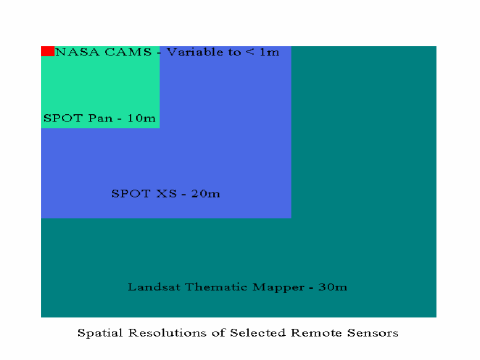 NASA CAMS - Variable to < 1m

SPOT Pan - 10m

SPOT XS - 20m

Landsat Thematic Mapper - 30m

Spatial Resolutions of Selected Remote Sensors